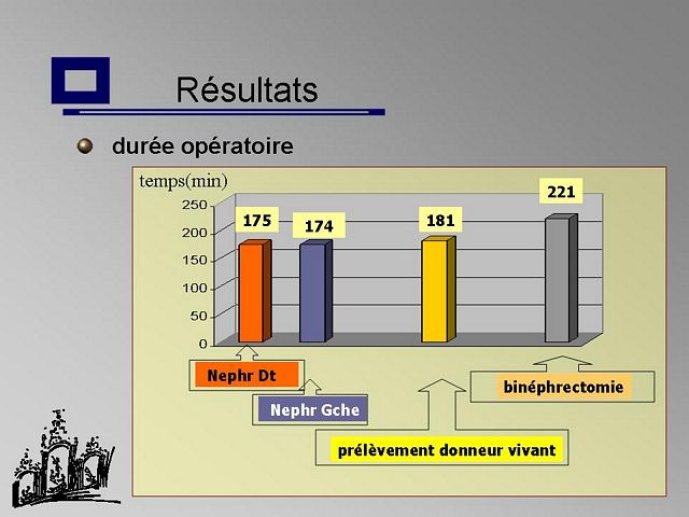 Résultats

durée opératoire

temps(min)

250
200
150
100
50
0

175
174
181
221

Nephr Dt
Nephr Gche
prélèvement donneur vivant
binéphrectomie